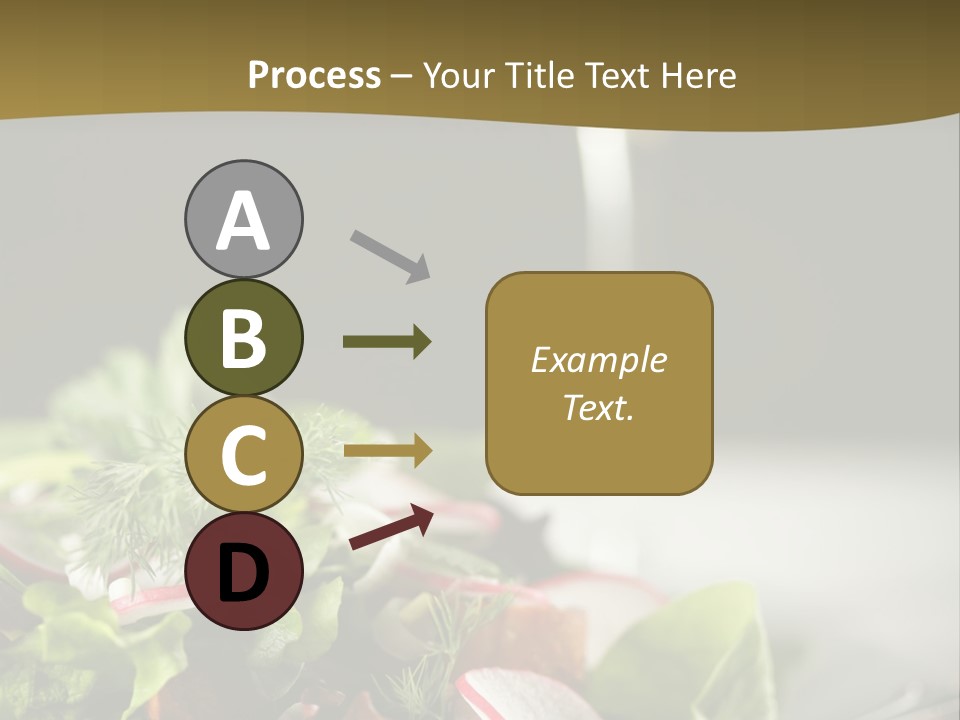 Process – Your Title Text Here

A

B

C

D

Example Text.